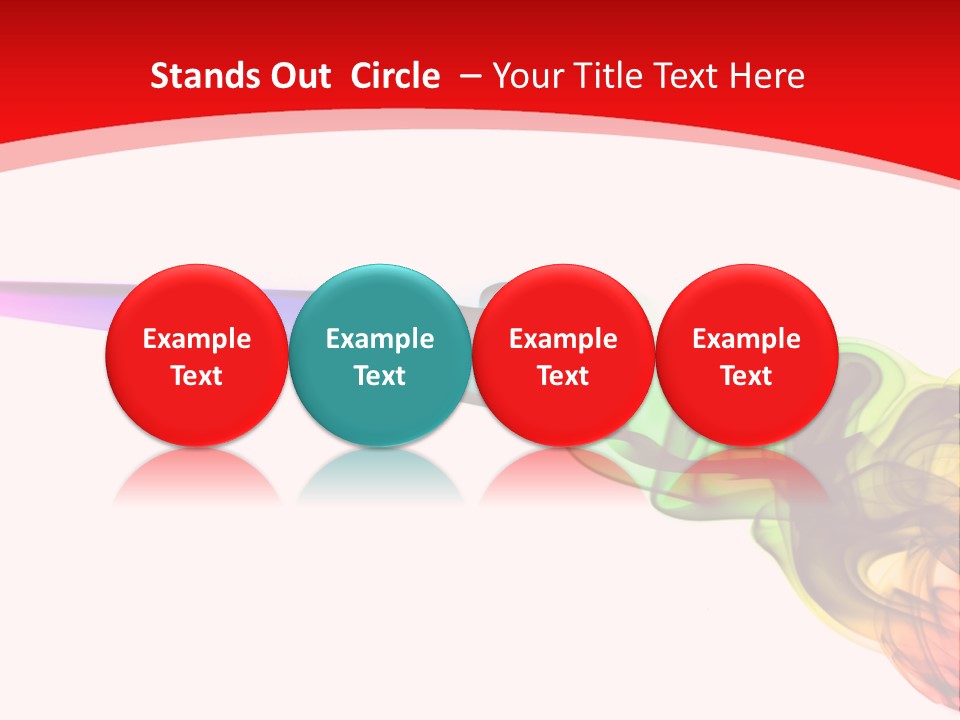 Stands Out Circle – Your Title Text Here

Example Text

Example Text

Example Text

Example Text